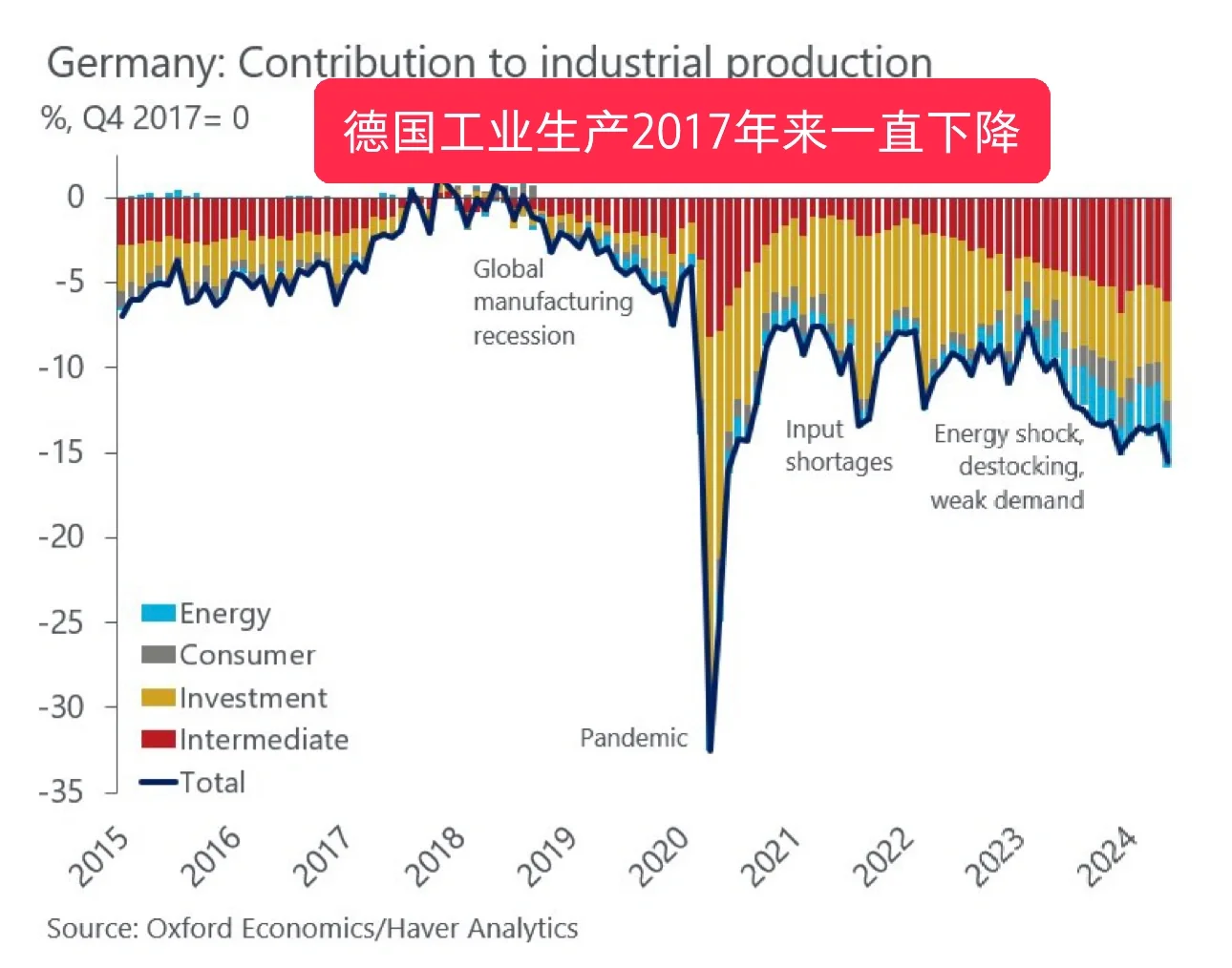 Germany: Contribution to industrial production

%, Q4 2017= 0

德国工业生产2017年来一直下降

0
-5
-10
-15
-20
-25
-30
-35

Global manufacturing recession

Input shortages

Energy shock, destocking, weak demand

Pandemic

Energy
Consumer
Investment
Intermediate
Total

2015
2016
2017
2018
2019
2020
2021
2022
2023
2024

Source: Oxford Economics/Haver Analytics